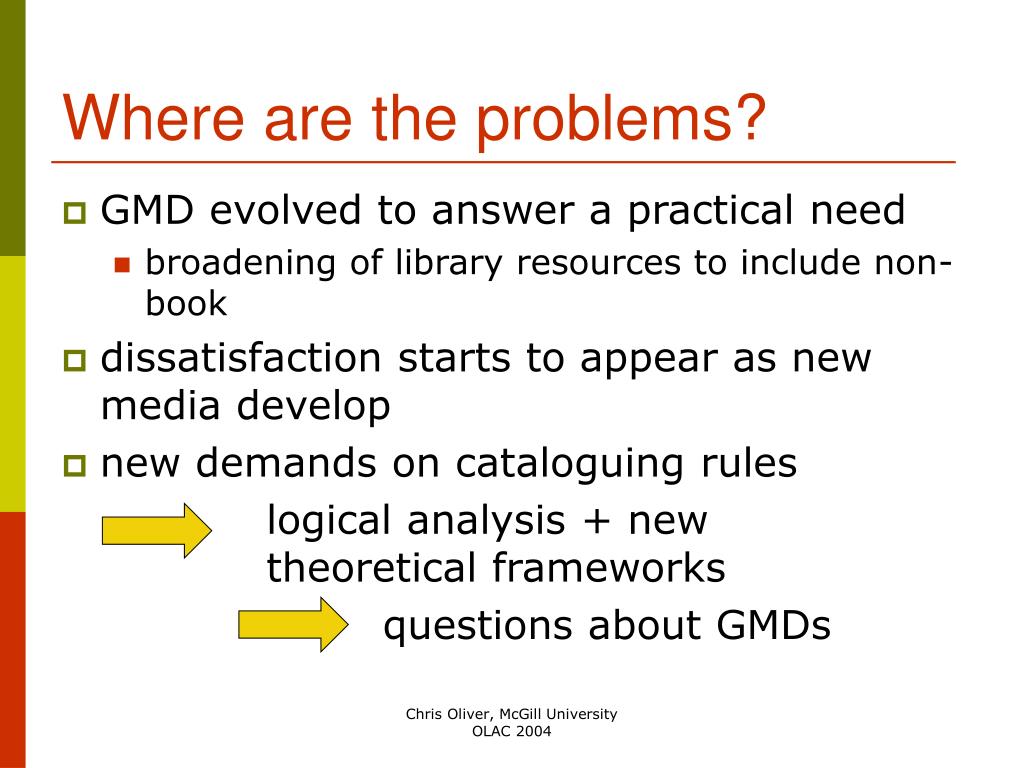 Where are the problems?

GMD evolved to answer a practical need

broadening of library resources to include non-book

dissatisfaction starts to appear as new media develop

new demands on cataloguing rules

logical analysis + new theoretical frameworks

questions about GMDs

Chris Oliver, McGill University
OLAC 2004